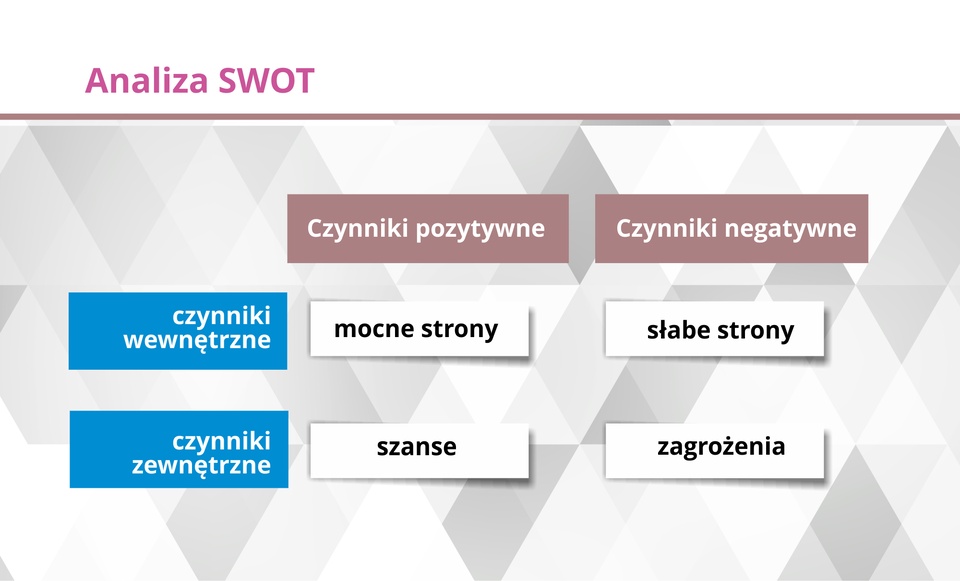 Analiza SWOT

|  | Czynniki pozytywne | Czynniki negatywne |
|---|---|---|
| czynniki wewnętrzne | mocne strony | słabe strony |
| czynniki zewnętrzne | szanse | zagrożenia |